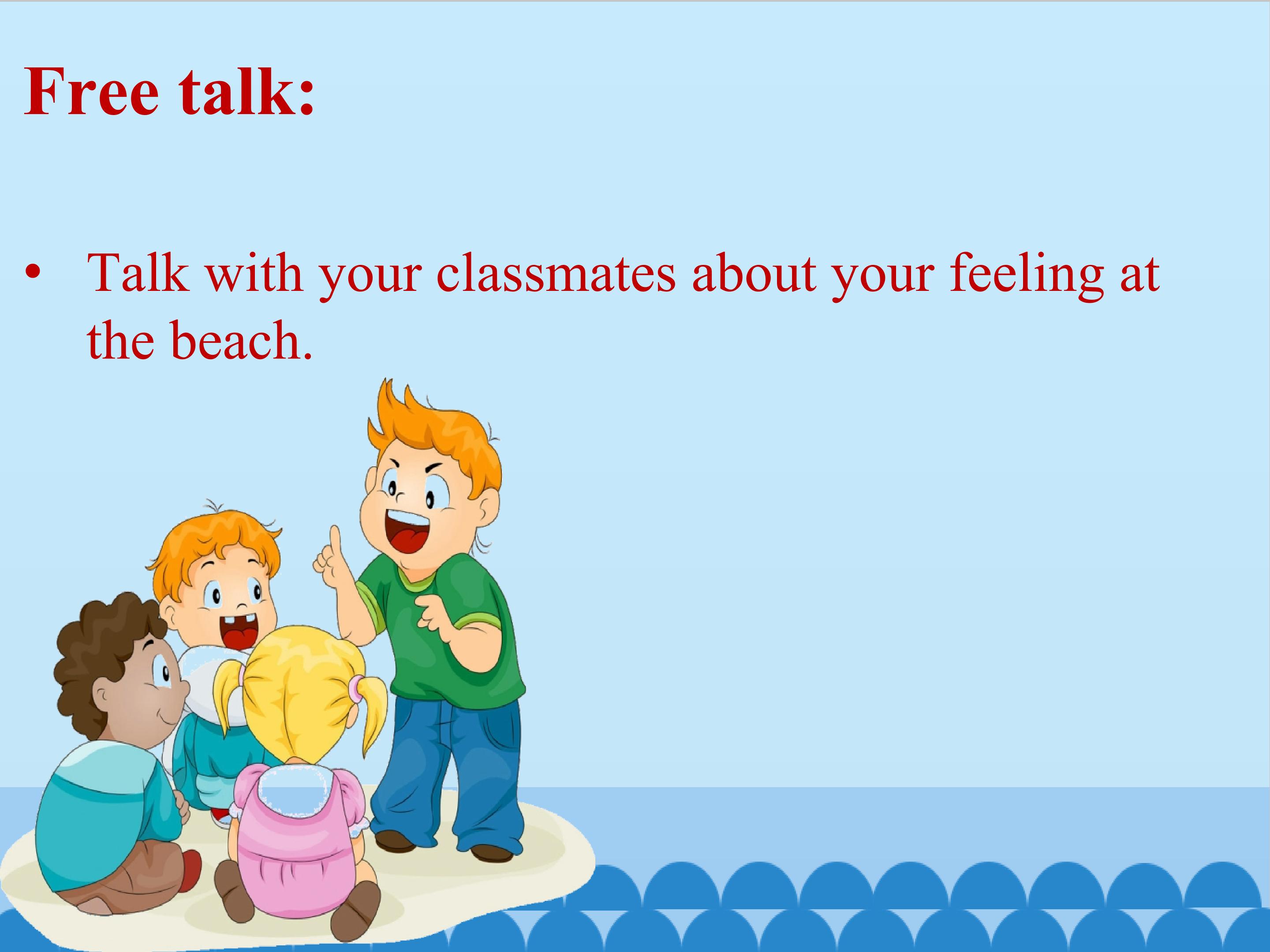 Free talk:

• Talk with your classmates about your feeling at the beach.